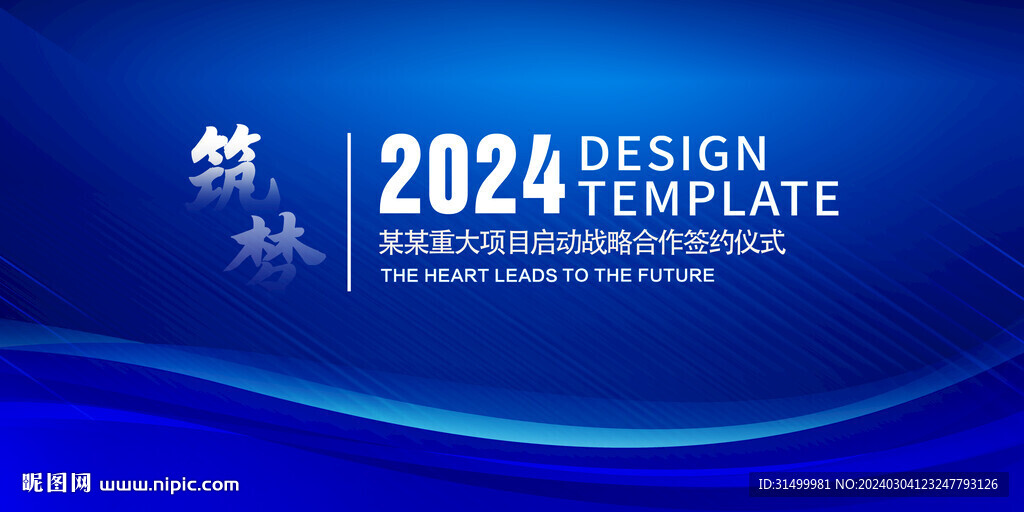 筑梦

2024 DESIGN TEMPLATE

某某重大项目启动战略合作签约仪式

THE HEART LEADS TO THE FUTURE

昵图网 www.nipic.com

ID:31499981 NO:20240304123247793126